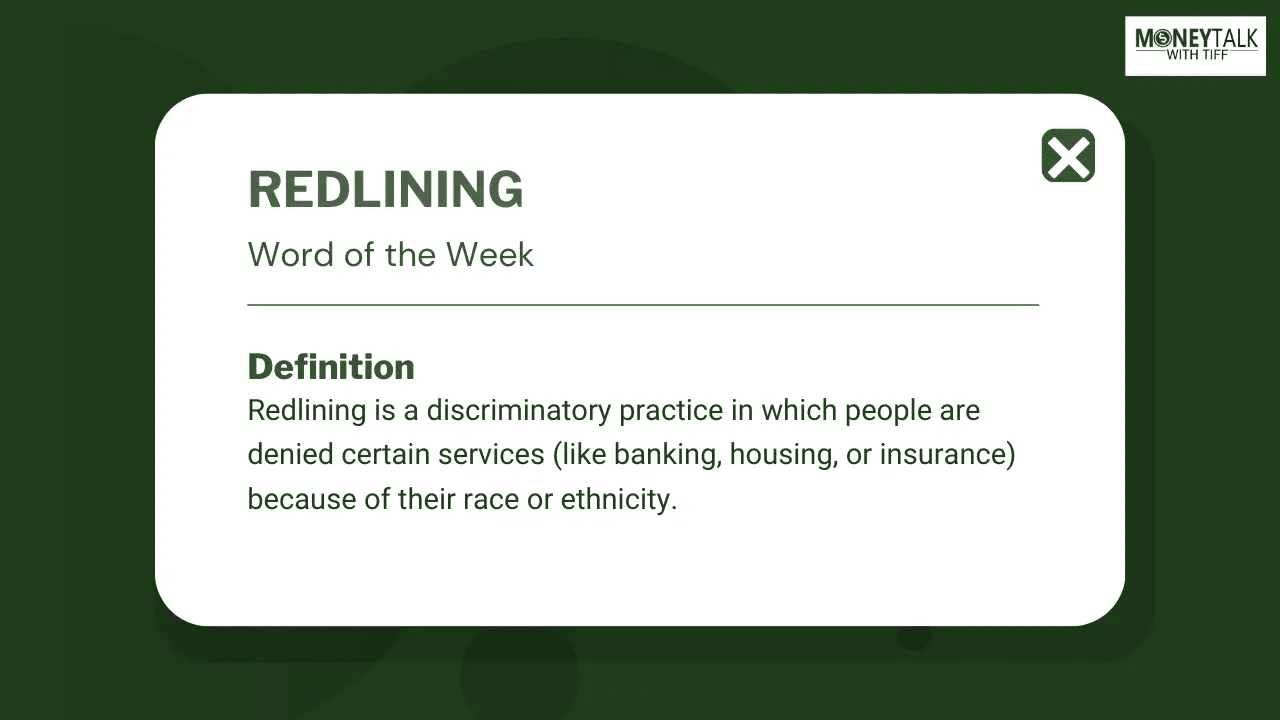 MONEYTALK
WITH TIFF

REDLINING

Word of the Week

Definition
Redlining is a discriminatory practice in which people are denied certain services (like banking, housing, or insurance) because of their race or ethnicity.